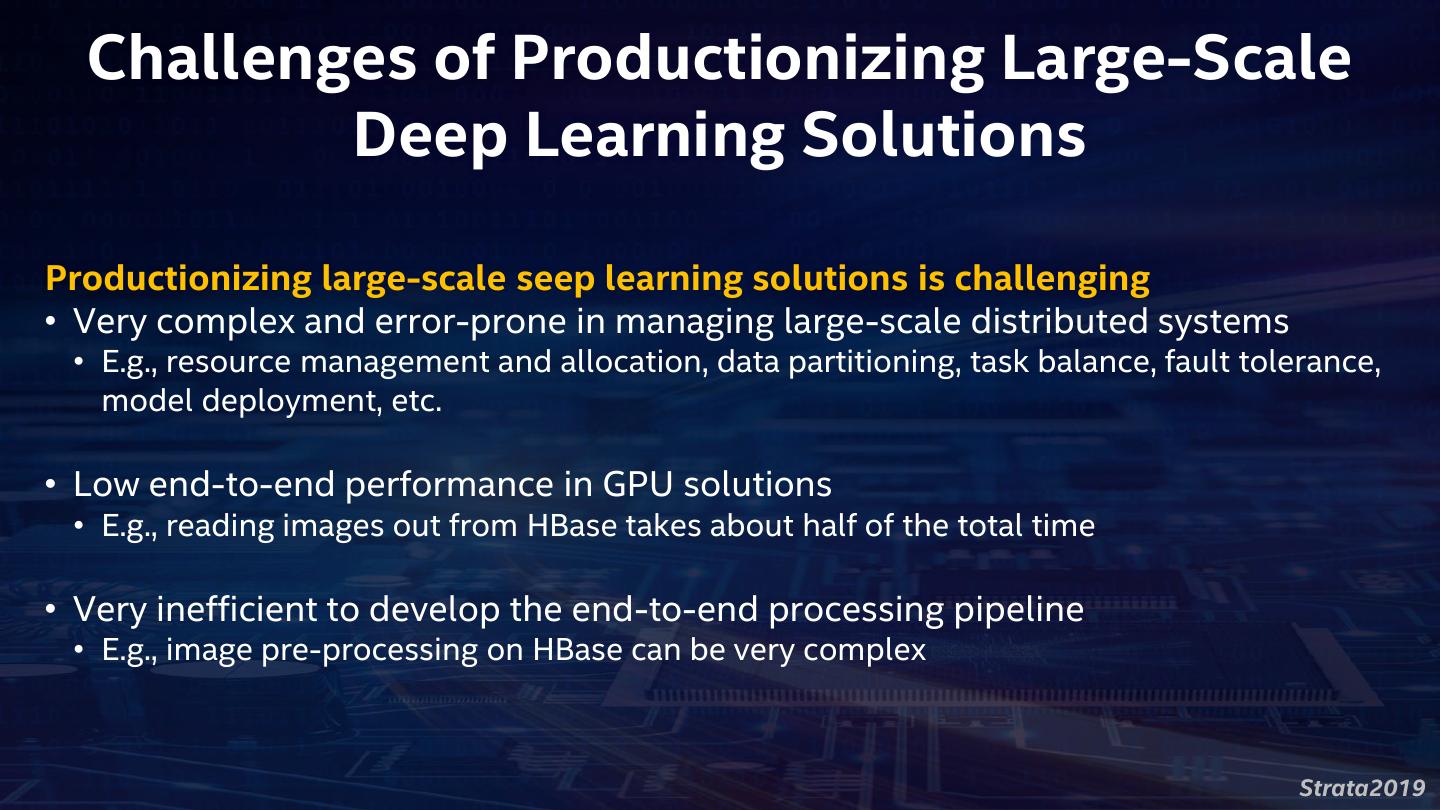 Challenges of Productionizing Large-Scale Deep Learning Solutions

Productionizing large-scale seep learning solutions is challenging

• Very complex and error-prone in managing large-scale distributed systems
• E.g., resource management and allocation, data partitioning, task balance, fault tolerance, model deployment, etc.

• Low end-to-end performance in GPU solutions
• E.g., reading images out from HBase takes about half of the total time

• Very inefficient to develop the end-to-end processing pipeline
• E.g., image pre-processing on HBase can be very complex

Strata2019